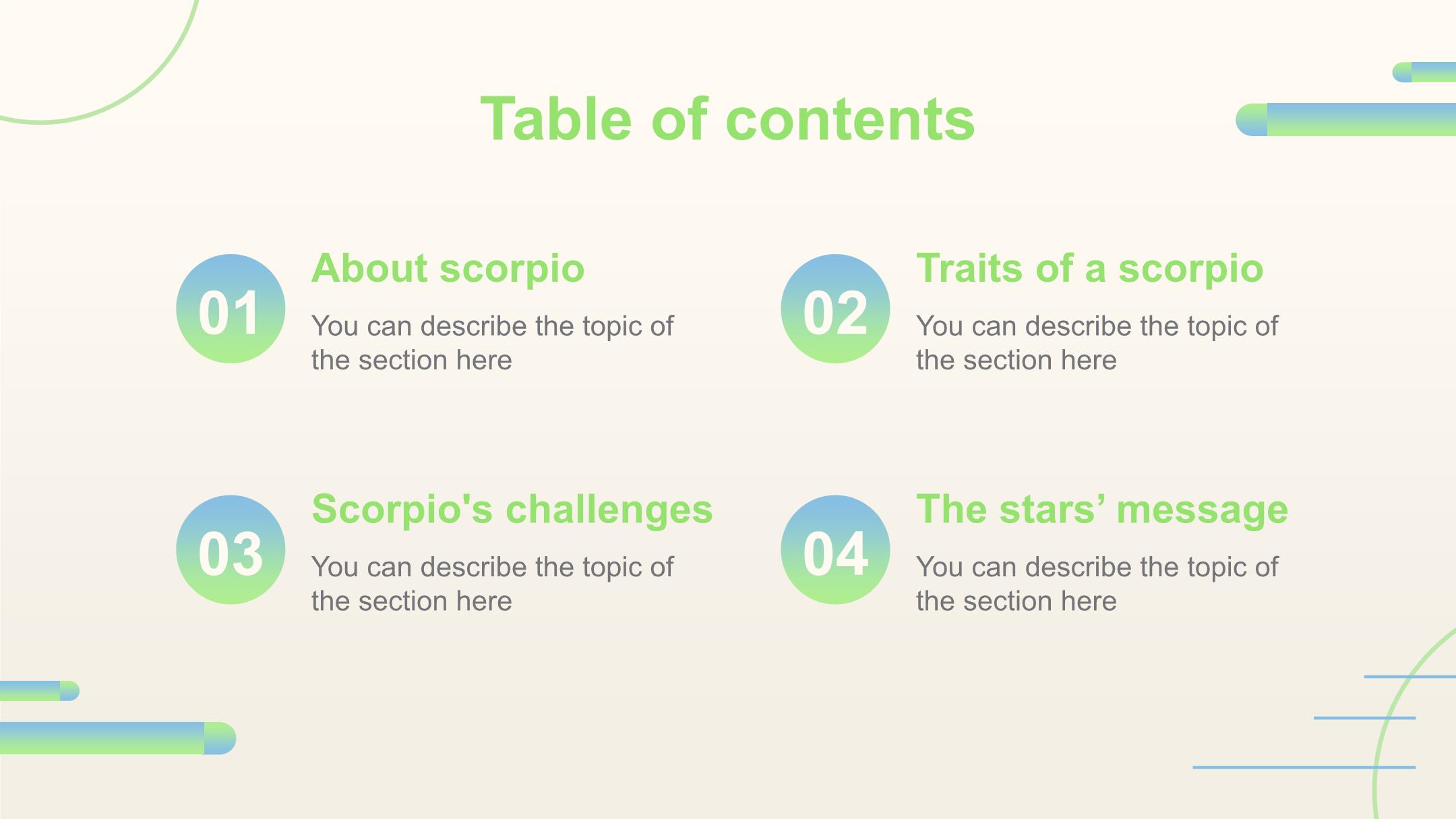 Table of contents

01
About scorpio
You can describe the topic of the section here

02
Traits of a scorpio
You can describe the topic of the section here

03
Scorpio's challenges
You can describe the topic of the section here

04
The stars’ message
You can describe the topic of the section here